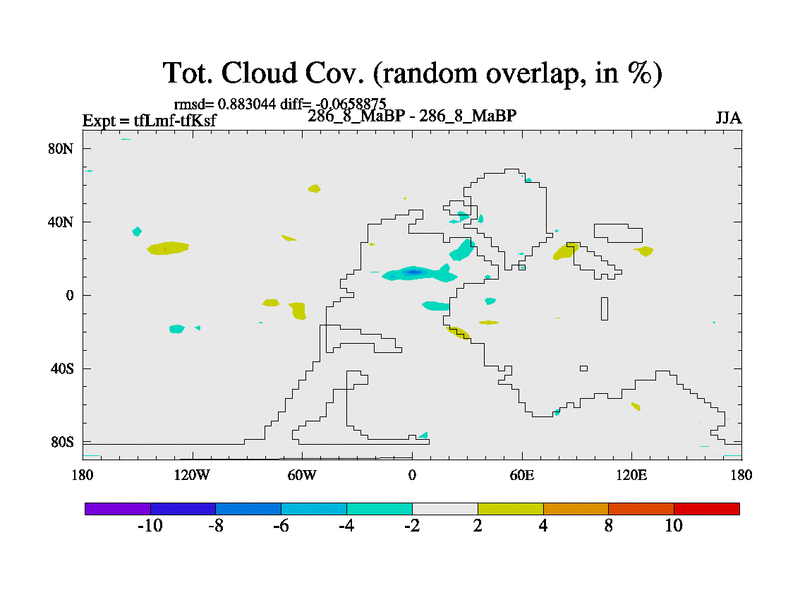 Tot. Cloud Cov. (random overlap, in %)

rmsd= 0.883044 diff= -0.0658875

Expt = tfLmf-tfKsf

286_8_MaBP - 286_8_MaBP

JJA

80N

40N

0

40S

80S

180

120W

60W

0

60E

120E

180

-10

-8

-6

-4

-2

2

4

8

10